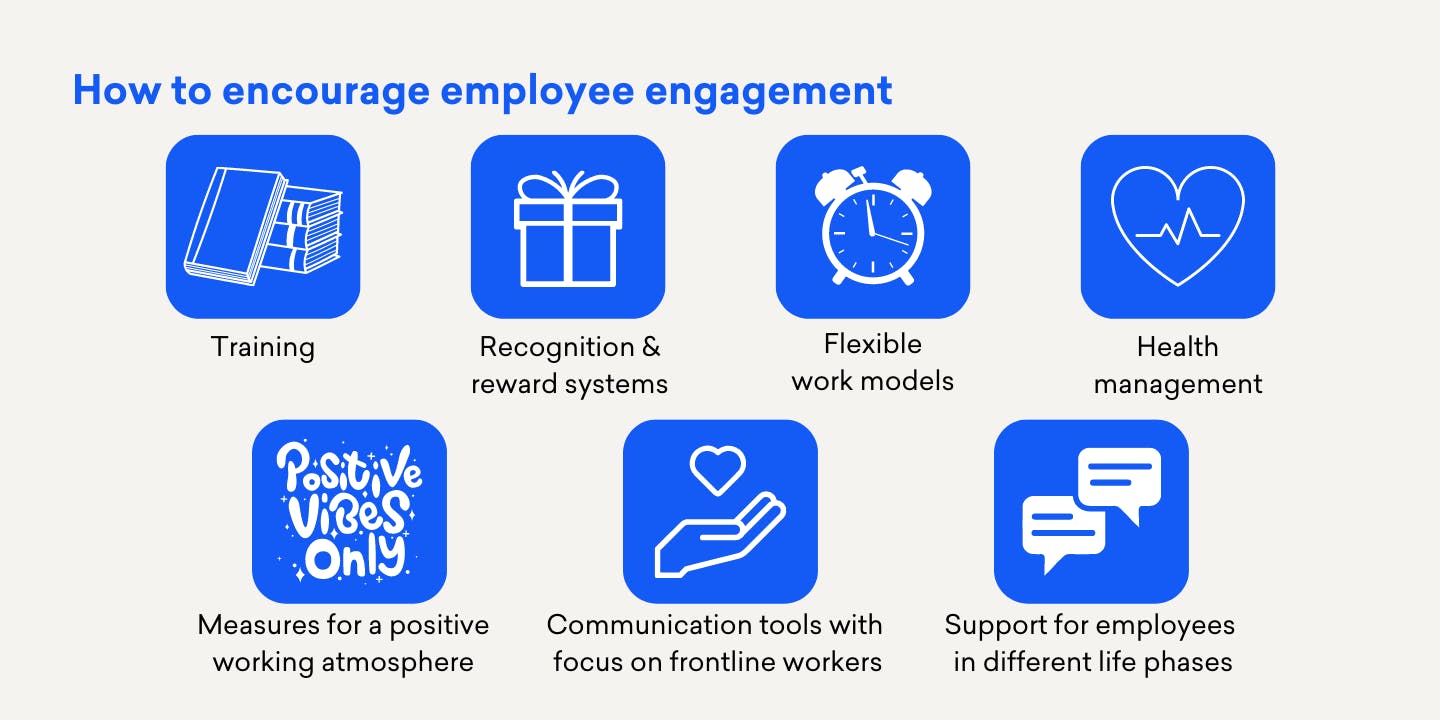 How to encourage employee engagement

Training

Recognition & reward systems

Flexible work models

Health management

Positive Vibes Only

Measures for a positive working atmosphere

Communication tools with focus on frontline workers

Support for employees in different life phases